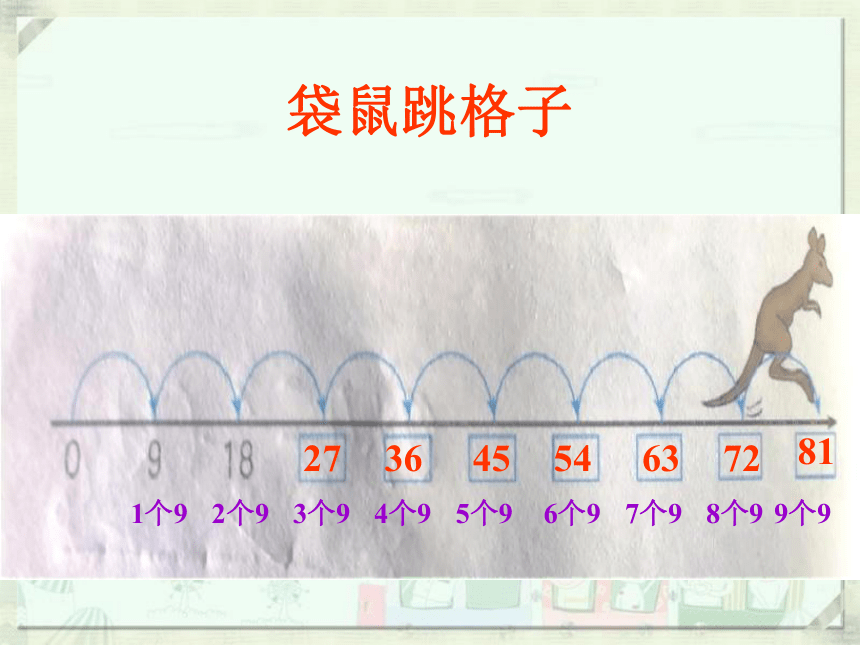 袋鼠跳格子

0 9 18 27 36 45 54 63 72 81

1个9 2个9 3个9 4个9 5个9 6个9 7个9 8个9 9个9